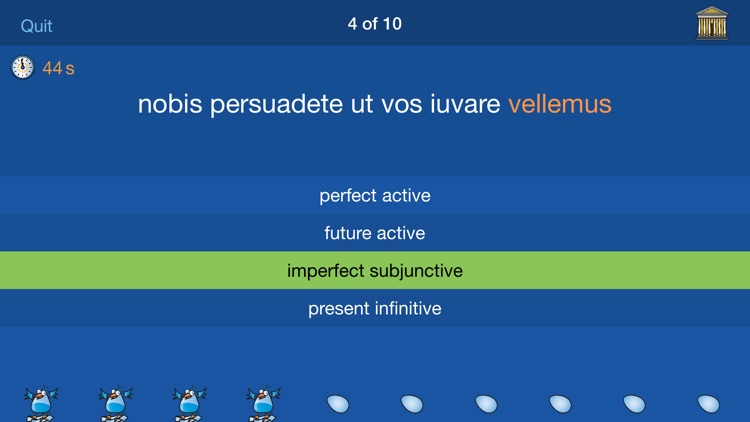 Quit

4 of 10

44 s

nobis persuadete ut vos iuvare vellemus

perfect active

future active

imperfect subjunctive

present infinitive